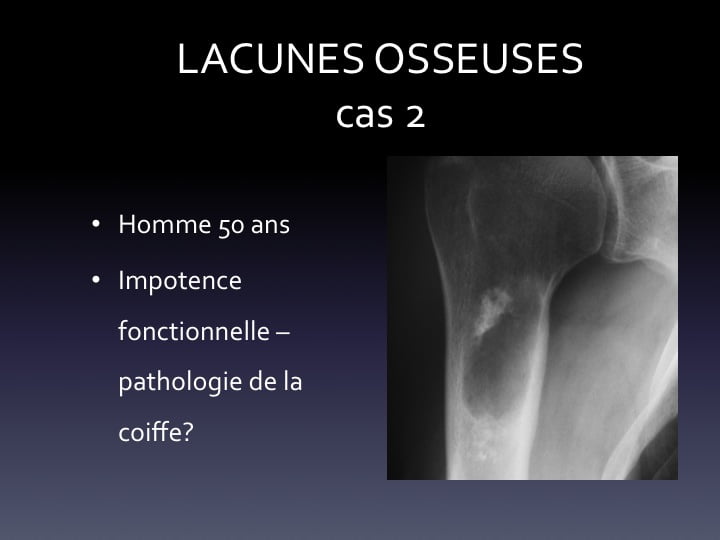 LACUNES OSSEUSES
cas 2

• Homme 50 ans
• Impotence fonctionnelle – pathologie de la coiffe?